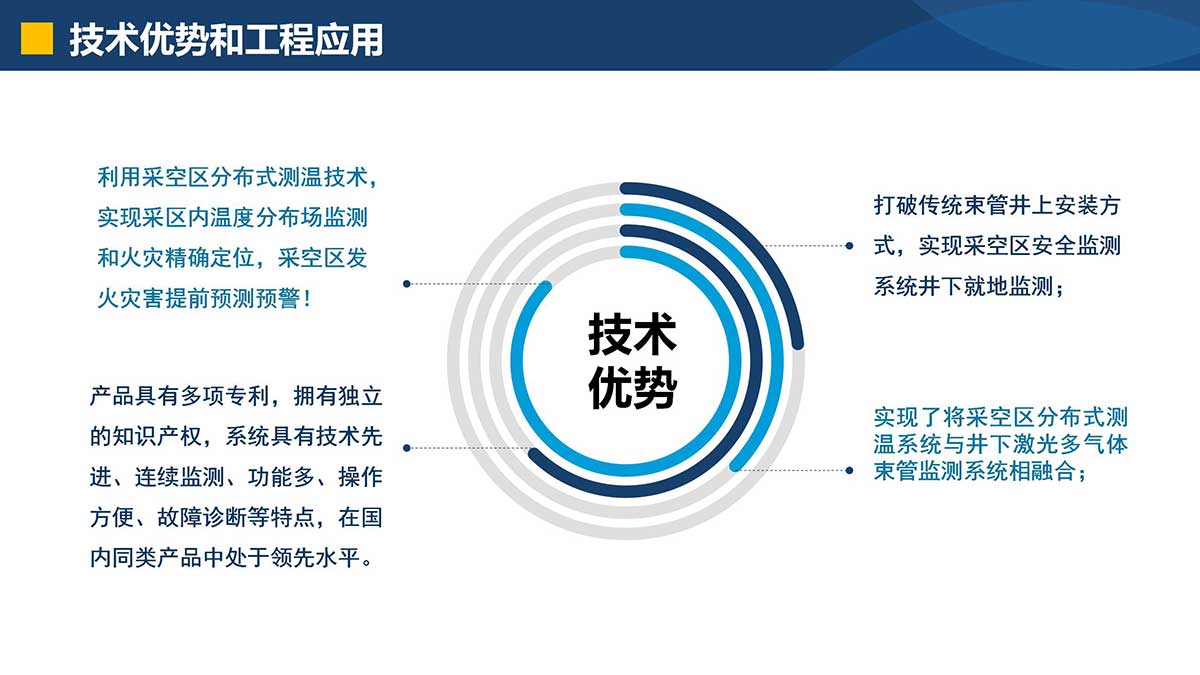 技术优势和工程应用

利用采空区分布式测温技术，实现采区内温度分布场监测和火灾精确定位，采空区发火灾害提前预测预警！

产品具有多项专利，拥有独立的知识产权，系统具有技术先进、连续监测、功能多、操作方便、故障诊断等特点，在国内同类产品中处于领先水平。

技术优势

打破传统束管井上安装方式，实现采空区安全监测系统井下就地监测；

实现了将采空区分布式测温系统与井下激光多气体束管监测系统相融合；